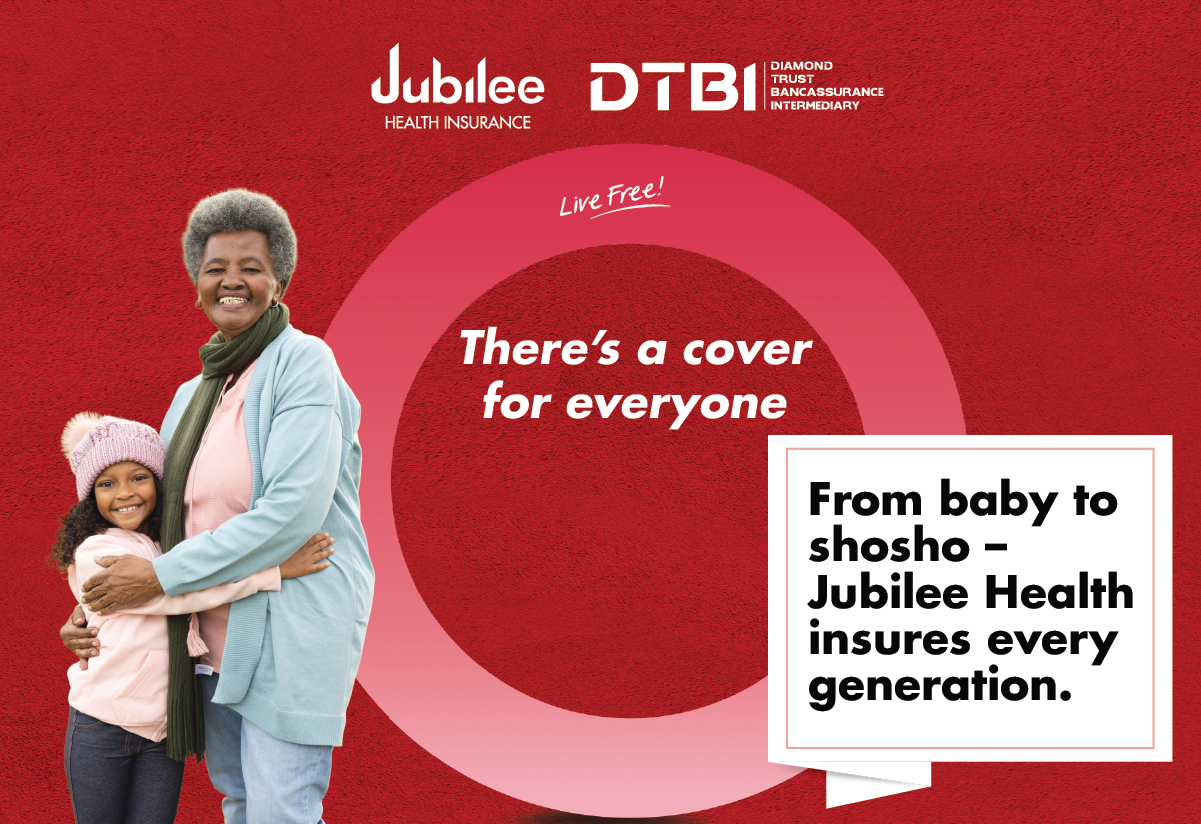 Jubilee
HEALTH INSURANCE

DTBI DIAMOND TRUST BANCASSURANCE INTERMEDIARY

Live Free!

There's a cover for everyone

From baby to shosho – Jubilee Health insures every generation.